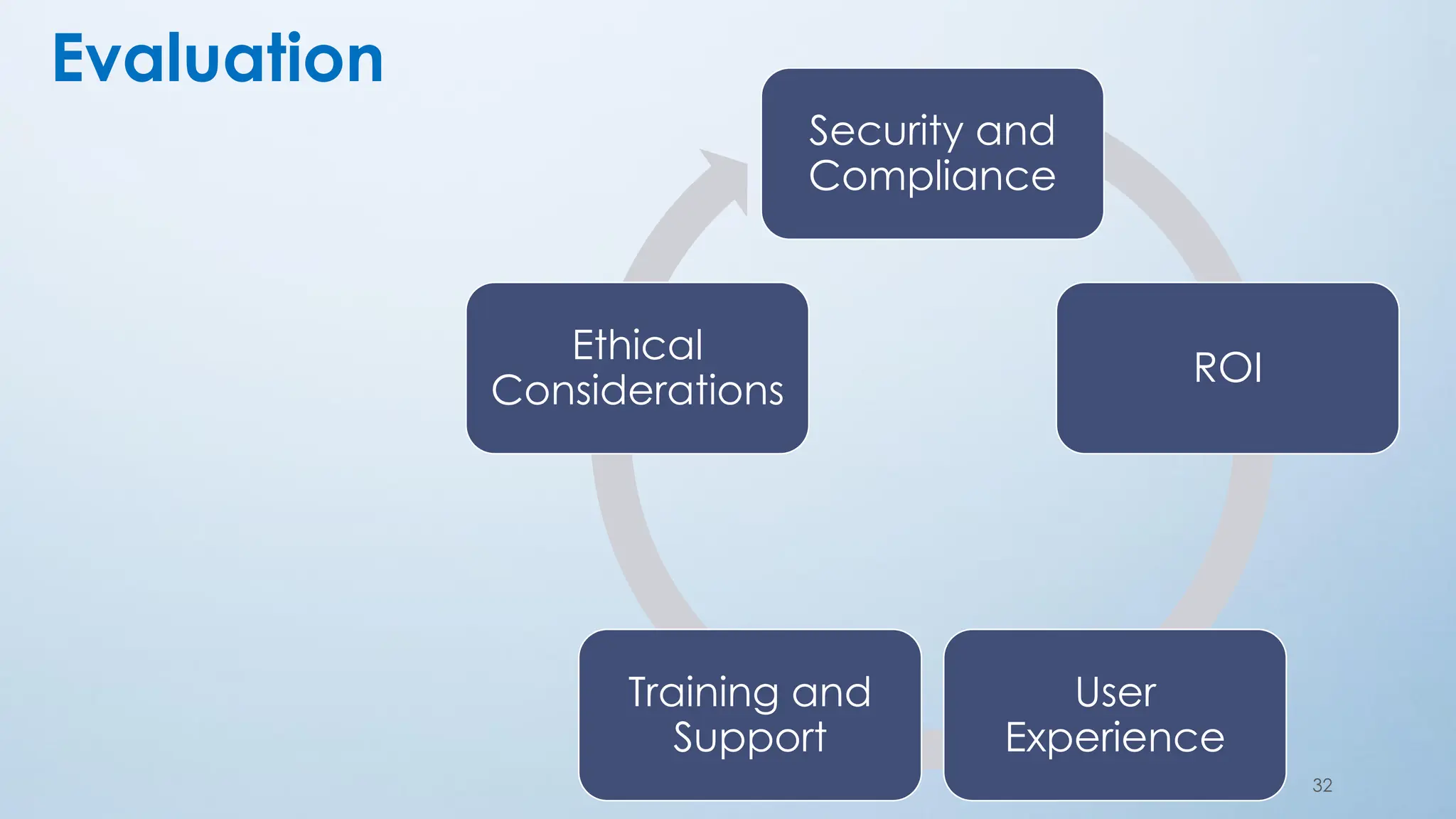 Evaluation

Security and Compliance

ROI

User Experience

Training and Support

Ethical Considerations

32